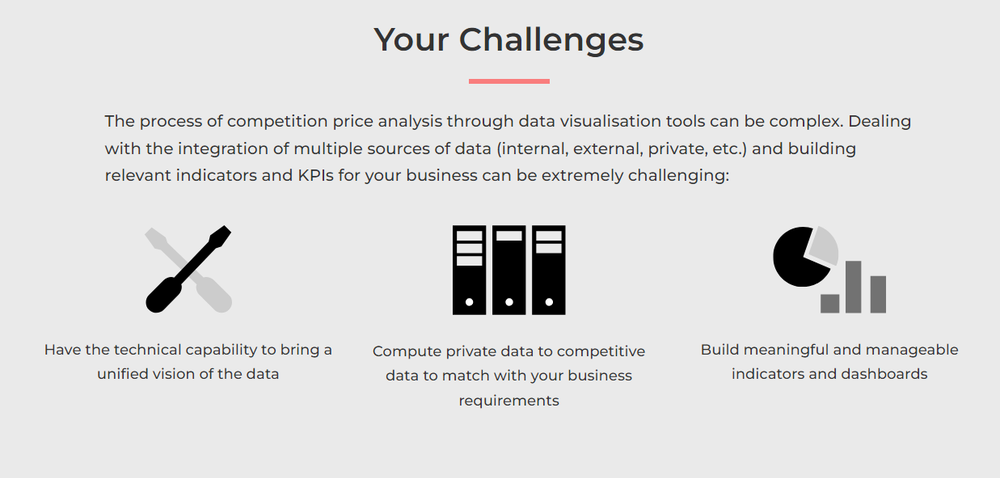 Your Challenges

The process of competition price analysis through data visualisation tools can be complex. Dealing with the integration of multiple sources of data (internal, external, private, etc.) and building relevant indicators and KPIs for your business can be extremely challenging:

Have the technical capability to bring a unified vision of the data

Compute private data to competitive data to match with your business requirements

Build meaningful and manageable indicators and dashboards